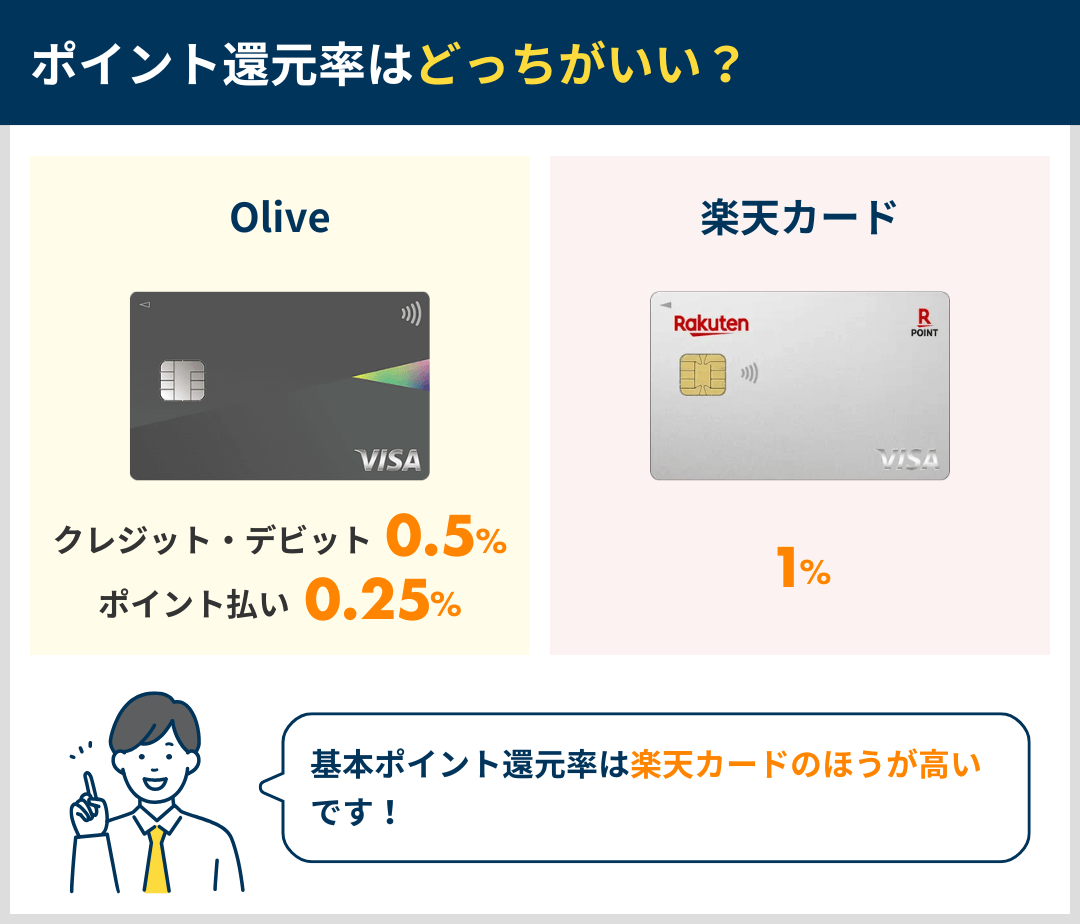 ポイント還元率はどっちがいい？

Olive

VISA

クレジット・デビット 0.5%

ポイント払い 0.25%

楽天カード

Rakuten

R POINT

VISA

1%

基本ポイント還元率は楽天カードのほうが高いです！